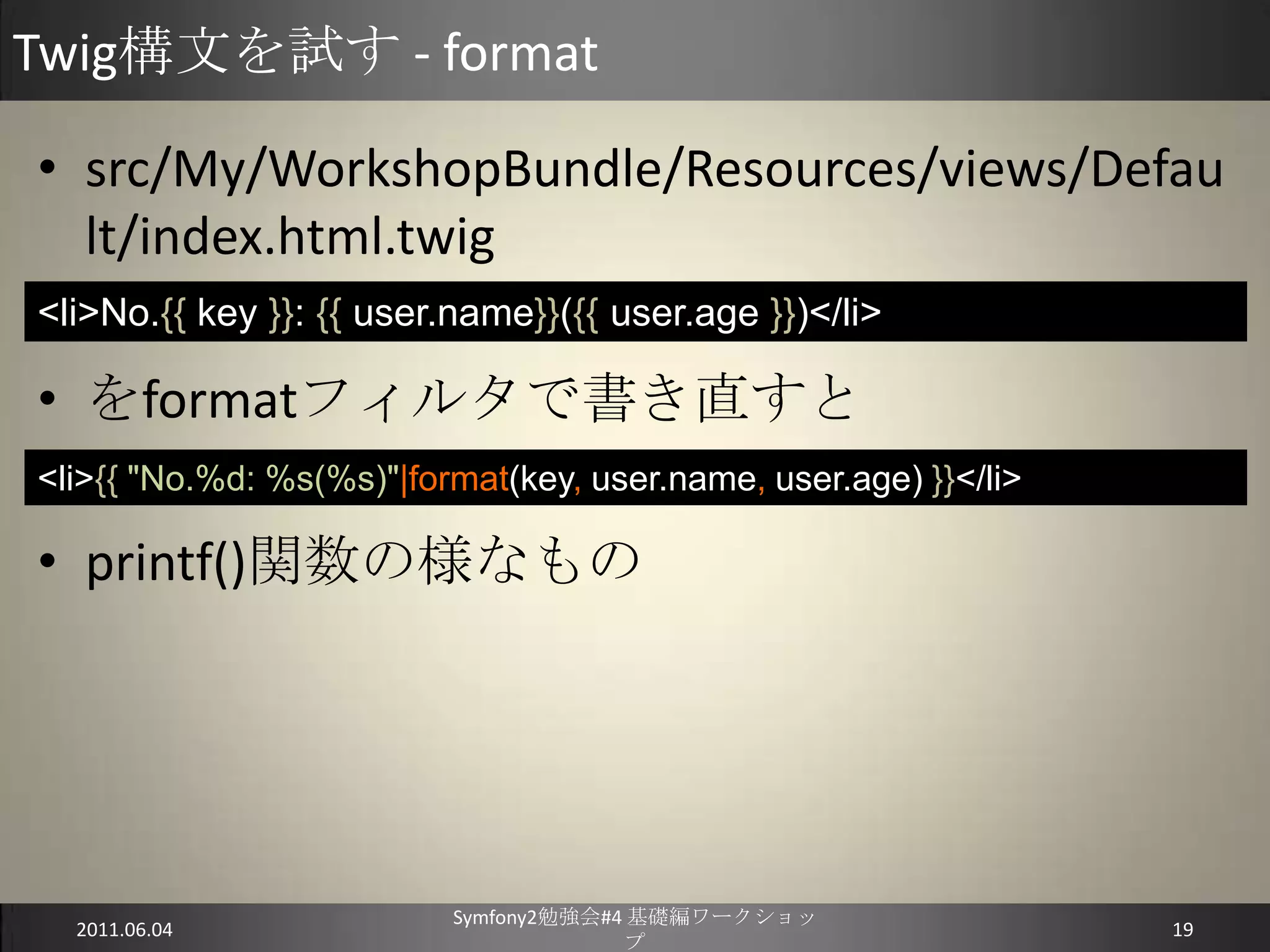 Twig構文を試す - format

• src/My/WorkshopBundle/Resources/views/Default/index.html.twig

<li>No.{{ key }}: {{ user.name}}({{ user.age }})</li>

• をformatフィルタで書き直すと

<li>{{ "No.%d: %s(%s)"|format(key, user.name, user.age) }}</li>

• printf()関数の様なもの

2011.06.04

Symfony2勉強会#4 基礎編ワークショップ

19